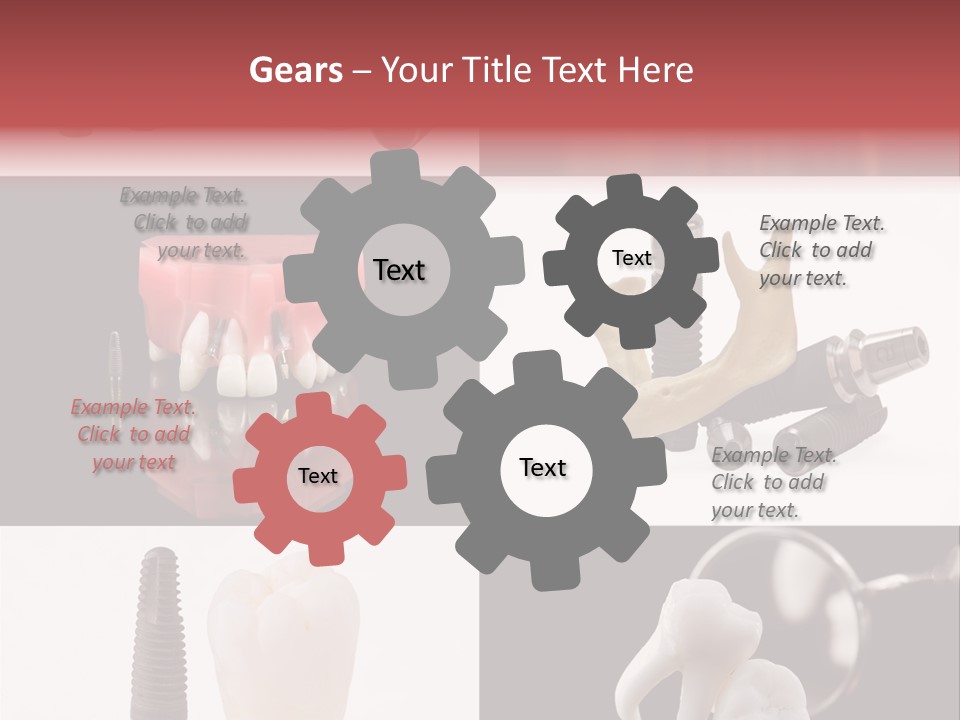 Gears – Your Title Text Here

Example Text. Click to add your text.

Text

Text

Example Text. Click to add your text.

Example Text. Click to add your text

Text

Text

Example Text. Click to add your text.